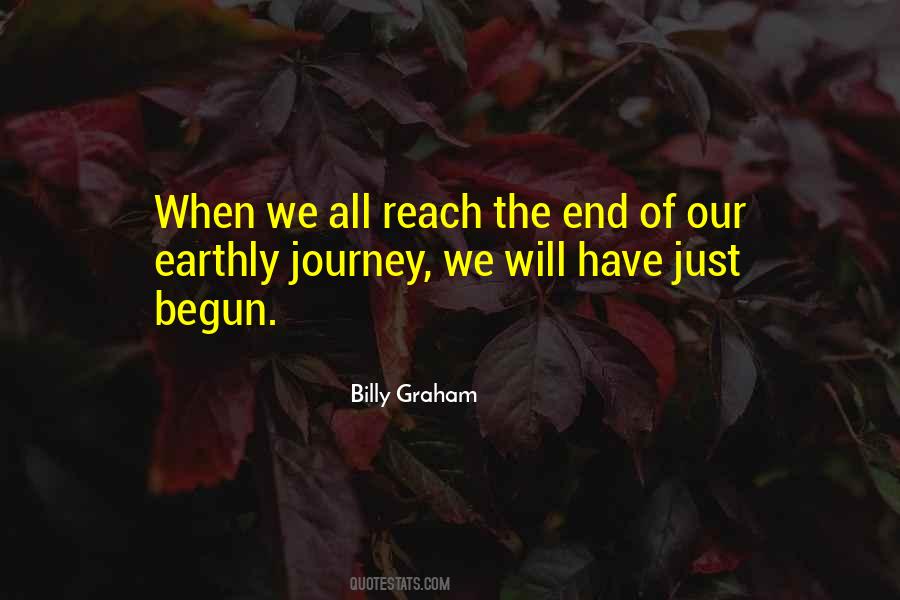 When we all reach the end of our earthly journey, we will have just begun.

Billy Graham

QUOTESTATS.COM